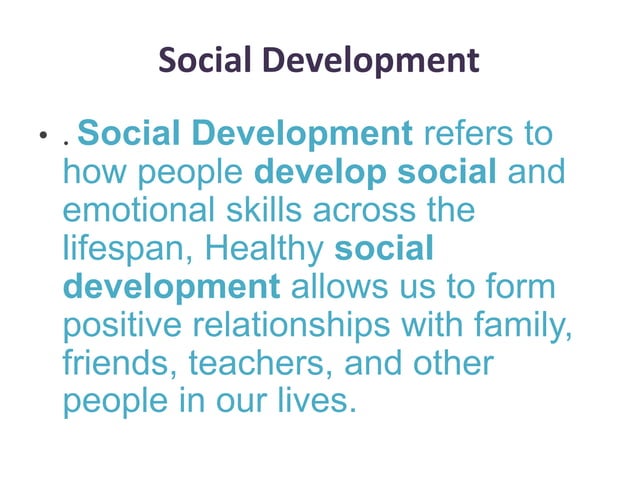 Social Development

• . Social Development refers to how people develop social and emotional skills across the lifespan, Healthy social development allows us to form positive relationships with family, friends, teachers, and other people in our lives.